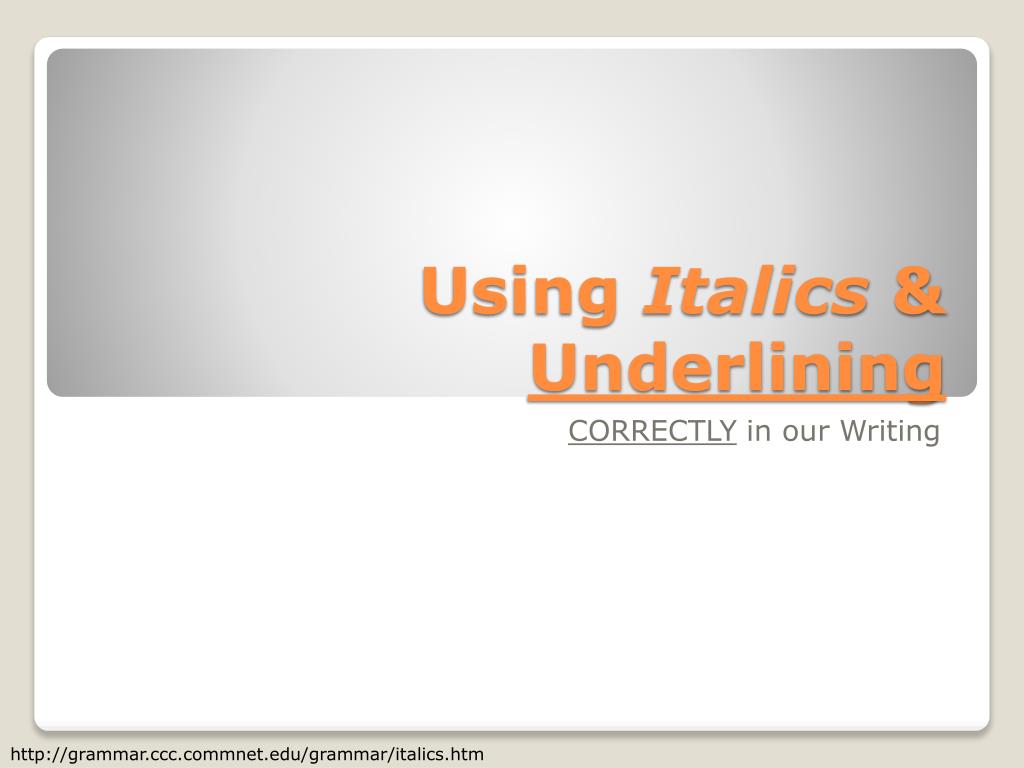 Using Italics & Underlining

CORRECTLY in our Writing

http://grammar.ccc.commnet.edu/grammar/italics.htm